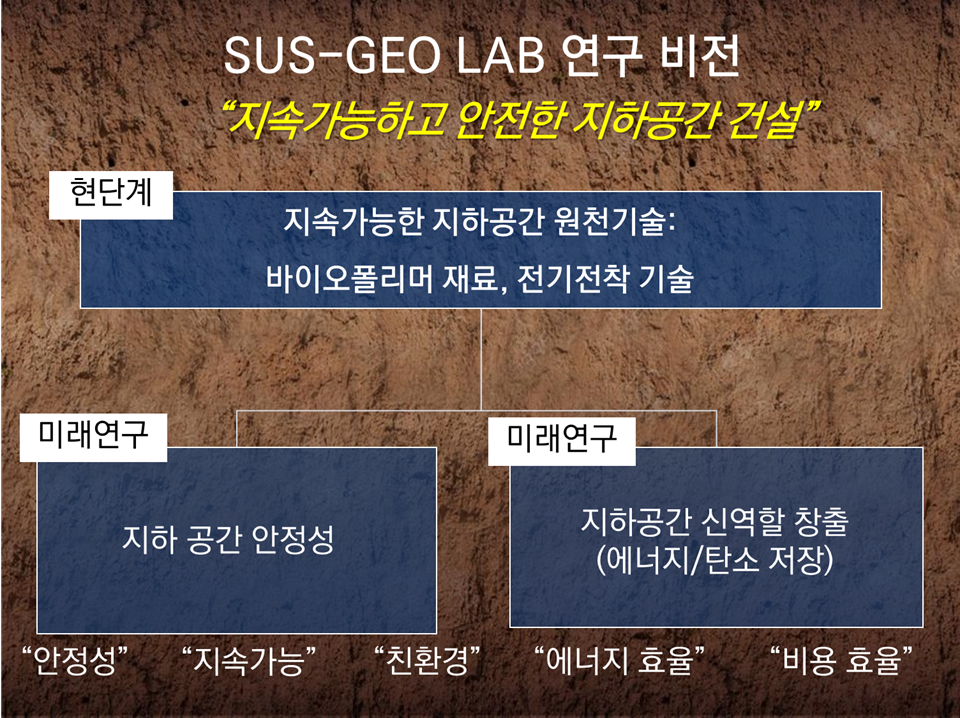 SUS-GEO LAB 연구 비전

“지속가능하고 안전한 지하공간 건설”

현단계

지속가능한 지하공간 원천기술:

바이오폴리머 재료, 전기전착 기술

미래연구

지하 공간 안정성

미래연구

지하공간 신역할 창출 (에너지/탄소 저장)

“안정성” “지속가능” “친환경” “에너지 효율” “비용 효율”